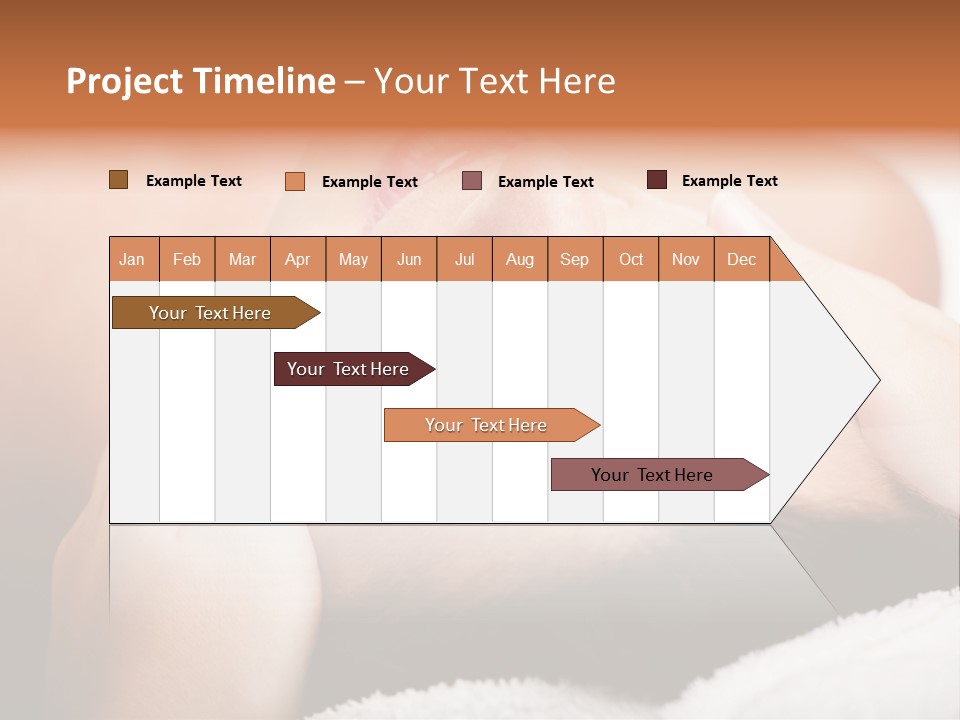 Project Timeline – Your Text Here

Example Text
Example Text
Example Text
Example Text

| Jan | Feb | Mar | Apr | May | Jun | Jul | Aug | Sep | Oct | Nov | Dec |
|---|---|---|---|---|---|---|---|---|---|---|---|

Your Text Here

Your Text Here

Your Text Here

Your Text Here